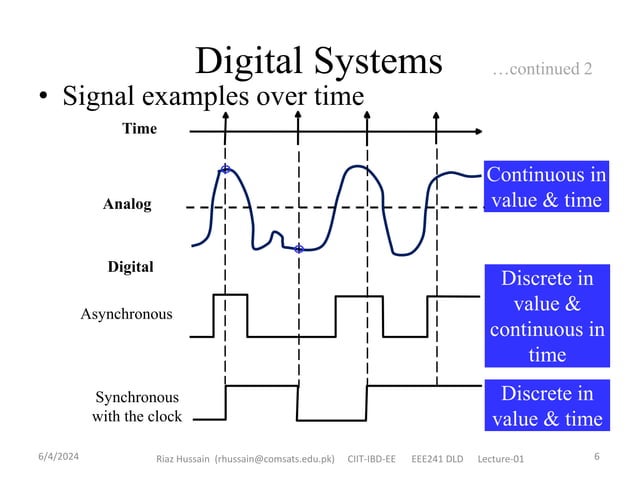 Digital Systems …continued 2

• Signal examples over time

Time

Analog

Continuous in value & time

Digital

Asynchronous

Discrete in value & continuous in time

Synchronous with the clock

Discrete in value & time

6/4/2024 Riaz Hussain (rhussain@comsats.edu.pk) CIIT-IBD-EE EEE241 DLD Lecture-01 6